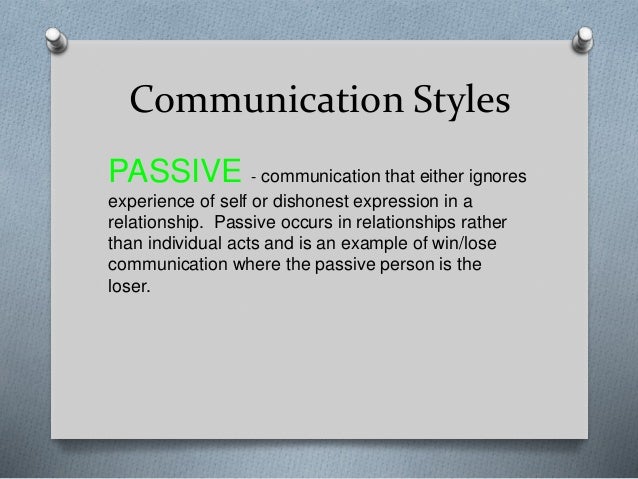 Communication Styles

PASSIVE - communication that either ignores experience of self or dishonest expression in a relationship. Passive occurs in relationships rather than individual acts and is an example of win/lose communication where the passive person is the loser.